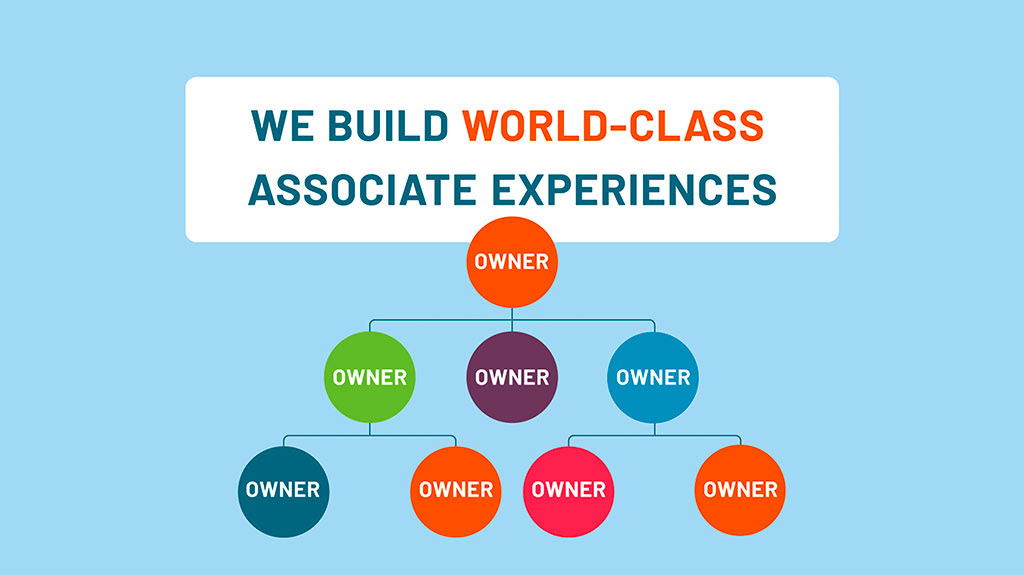 WE BUILD WORLD-CLASS ASSOCIATE EXPERIENCES

OWNER

OWNER
OWNER
OWNER

OWNER
OWNER
OWNER
OWNER